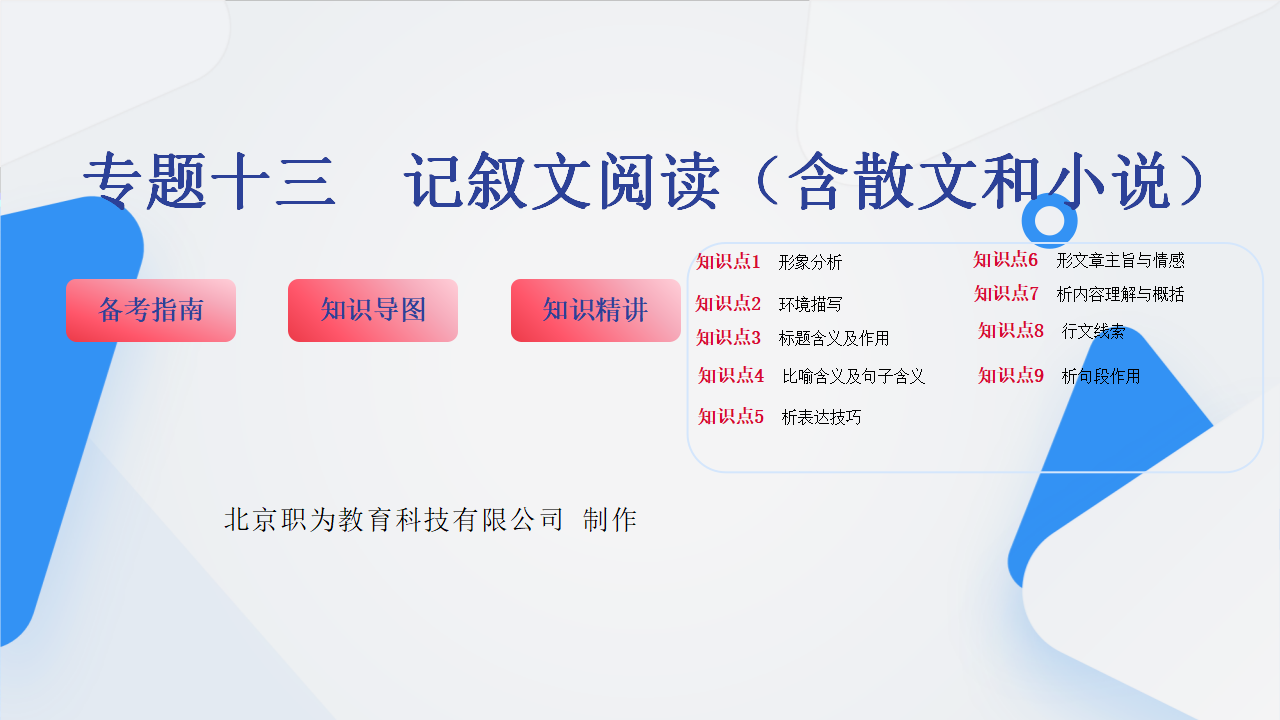 专题十三　记叙文阅读（含散文和小说）

备考指南

知识导图

知识精讲

知识点1　形象分析
知识点2　环境描写
知识点3　标题含义及作用
知识点4　比喻含义及句子含义
知识点5　析表达技巧

知识点6　形文章主旨与情感
知识点7　析内容理解与概括
知识点8　行文线索
知识点9　析句段作用

北京职为教育科技有限公司 制作